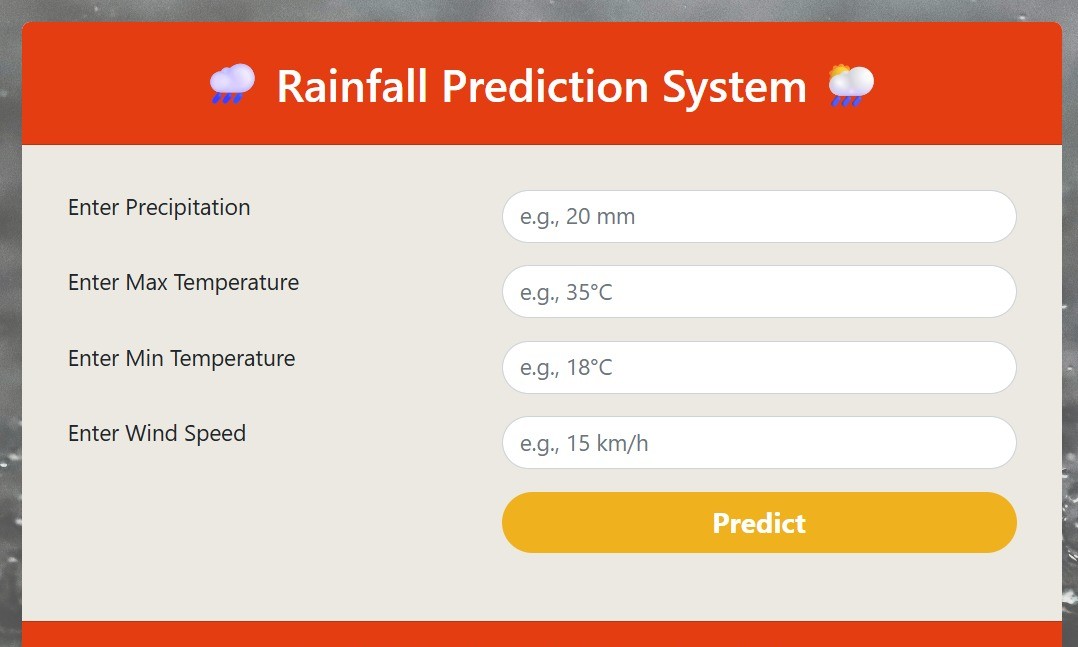 🌧️ Rainfall Prediction System 🌦️

Enter Precipitation
e.g., 20 mm

Enter Max Temperature
e.g., 35°C

Enter Min Temperature
e.g., 18°C

Enter Wind Speed
e.g., 15 km/h

Predict